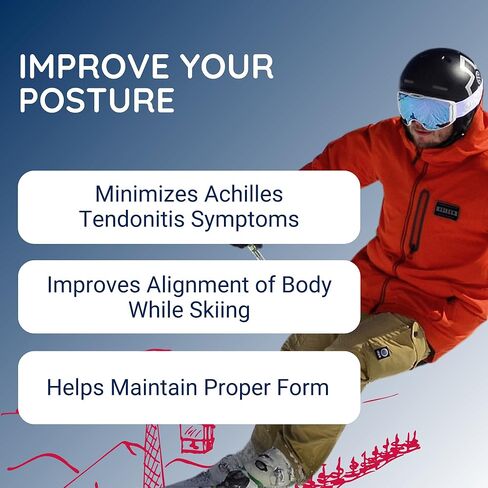 IMPROVE YOUR POSTURE

Minimizes Achilles Tendonitis Symptoms

Improves Alignment of Body While Skiing

Helps Maintain Proper Form